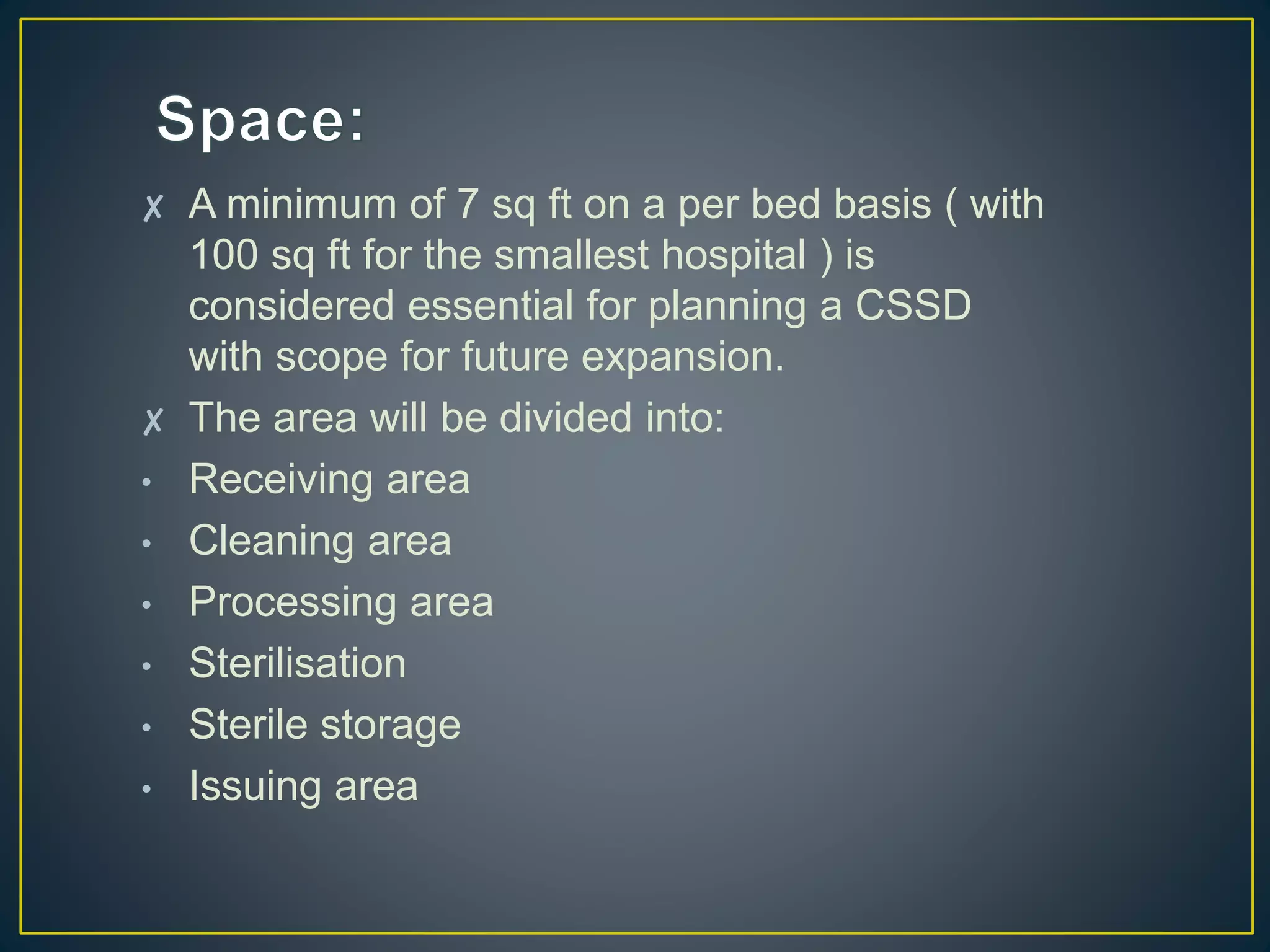 Space:

✗ A minimum of 7 sq ft on a per bed basis ( with 100 sq ft for the smallest hospital ) is considered essential for planning a CSSD with scope for future expansion.

✗ The area will be divided into:

• Receiving area
• Cleaning area
• Processing area
• Sterilisation
• Sterile storage
• Issuing area